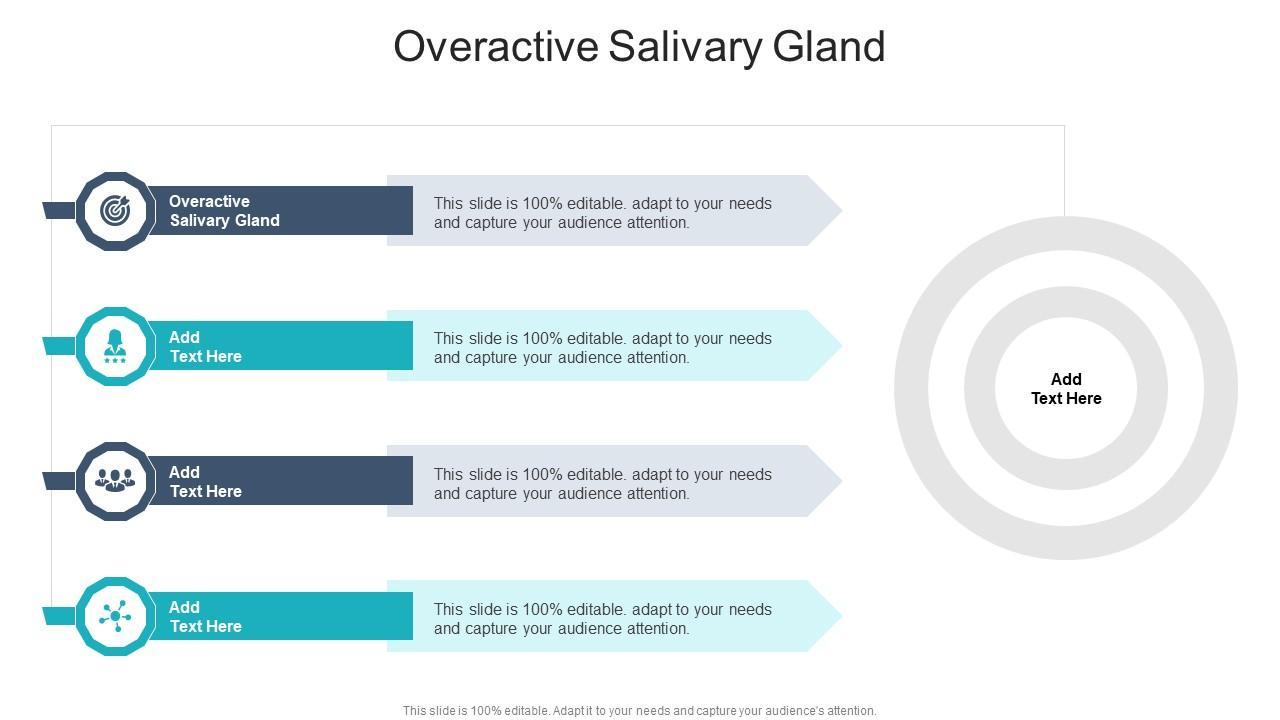 Overactive Salivary Gland

Overactive Salivary Gland

This slide is 100% editable. adapt to your needs and capture your audience attention.

Add Text Here

This slide is 100% editable. adapt to your needs and capture your audience attention.

Add Text Here

This slide is 100% editable. adapt to your needs and capture your audience attention.

Add Text Here

This slide is 100% editable. adapt to your needs and capture your audience attention.

Add Text Here

This slide is 100% editable. Adapt it to your needs and capture your audience's attention.